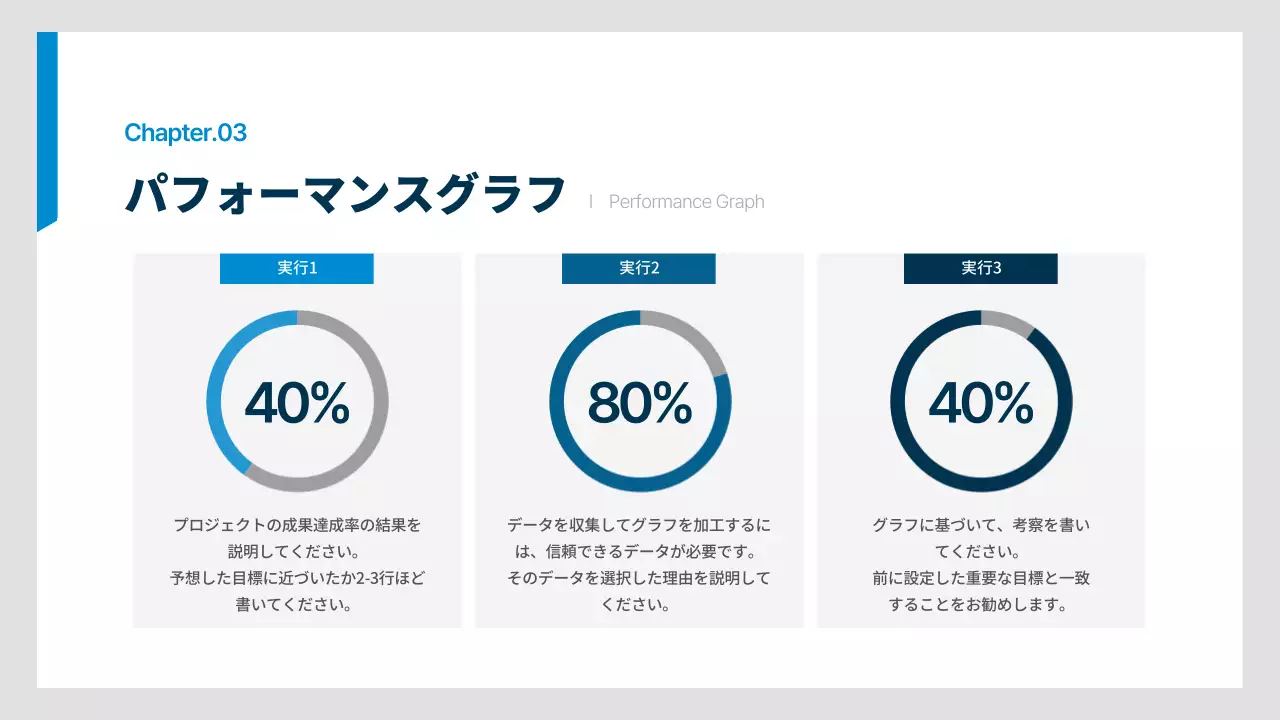 Chapter.03

パフォーマンスグラフ I Performance Graph

実行1

40%

プロジェクトの成果達成率の結果を説明してください。
予想した目標に近づいたか2-3行ほど書いてください。

実行2

80%

データを収集してグラフを加工するには、信頼できるデータが必要です。
そのデータを選択した理由を説明してください。

実行3

40%

グラフに基づいて、考察を書いてください。
前に設定した重要な目標と一致することをお勧めします。